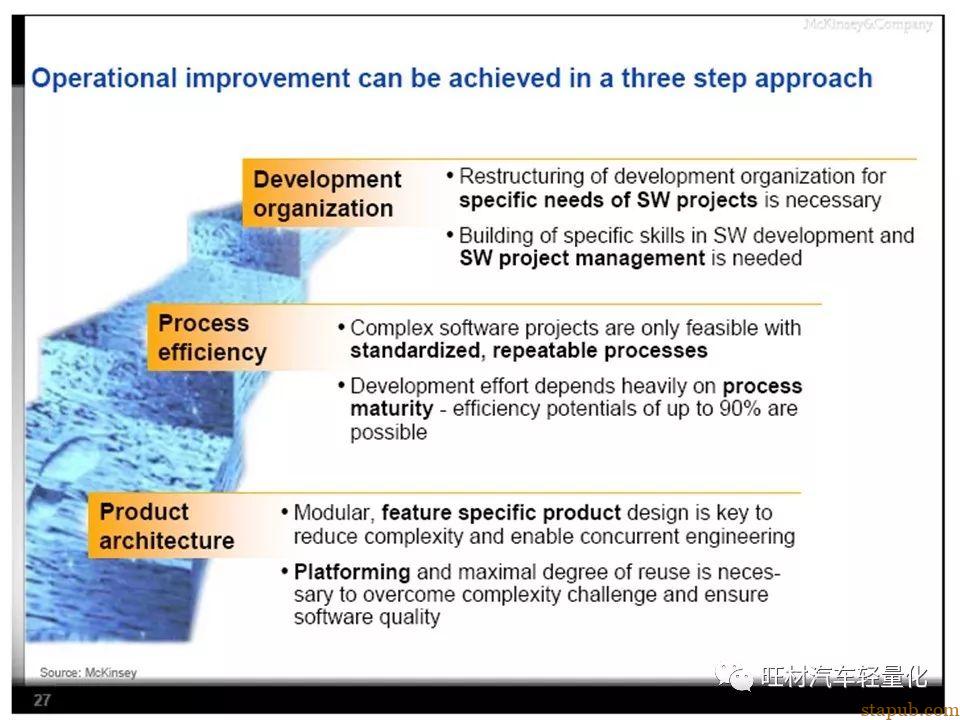 McKinsey&Company

Operational improvement can be achieved in a three step approach

Development organization

• Restructuring of development organization for specific needs of SW projects is necessary

• Building of specific skills in SW development and SW project management is needed

Process efficiency

• Complex software projects are only feasible with standardized, repeatable processes

• Development effort depends heavily on process maturity - efficiency potentials of up to 90% are possible

Product architecture

• Modular, feature specific product design is key to reduce complexity and enable concurrent engineering

• Platforming and maximal degree of reuse is necessary to overcome complexity challenge and ensure software quality

Source: McKinsey

27

旺材汽车轻量化

stapub.com